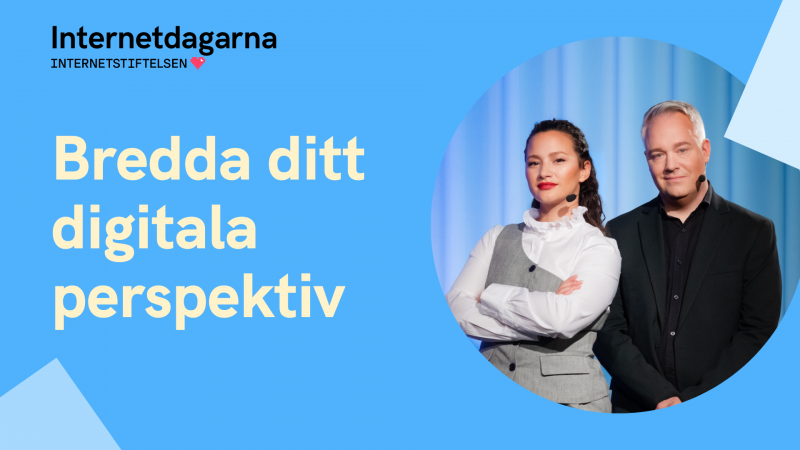 Internetdagarna
INTERNETSTIFTELSEN

Bredda ditt digitala perspektiv